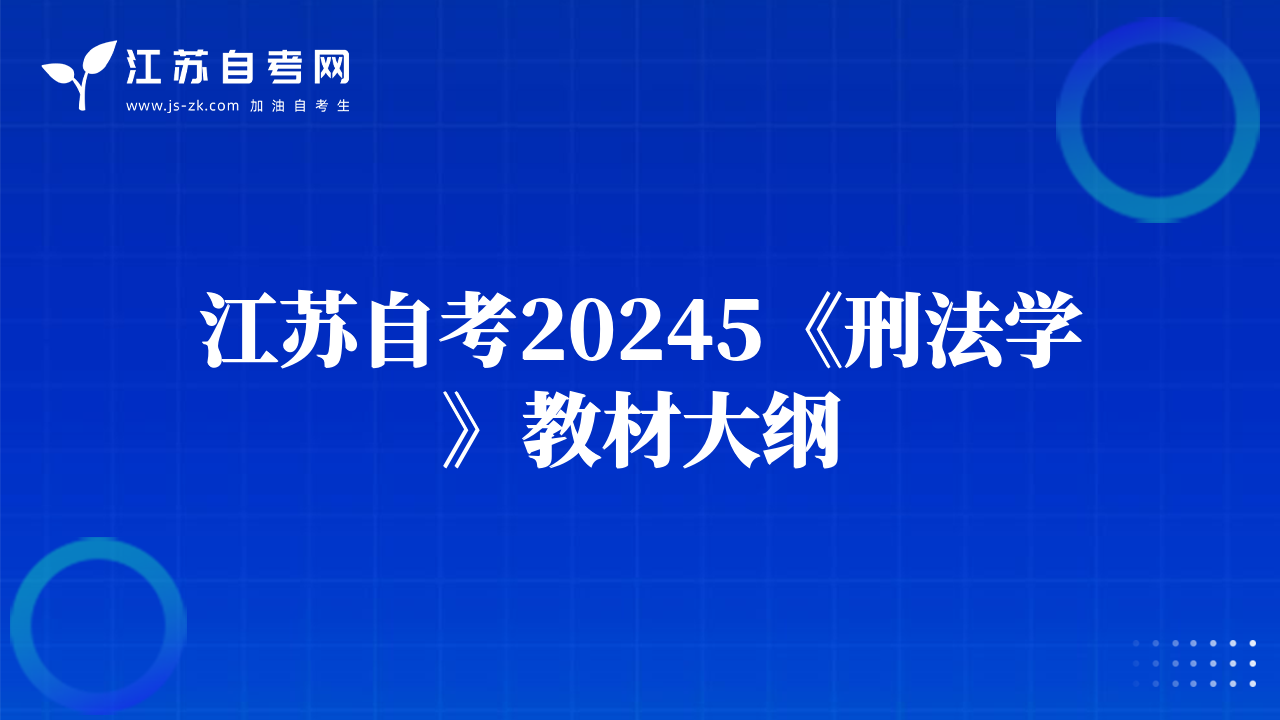 江苏自考网
www.js-zk.com 加油自考生

江苏自考20245《刑法学》教材大纲